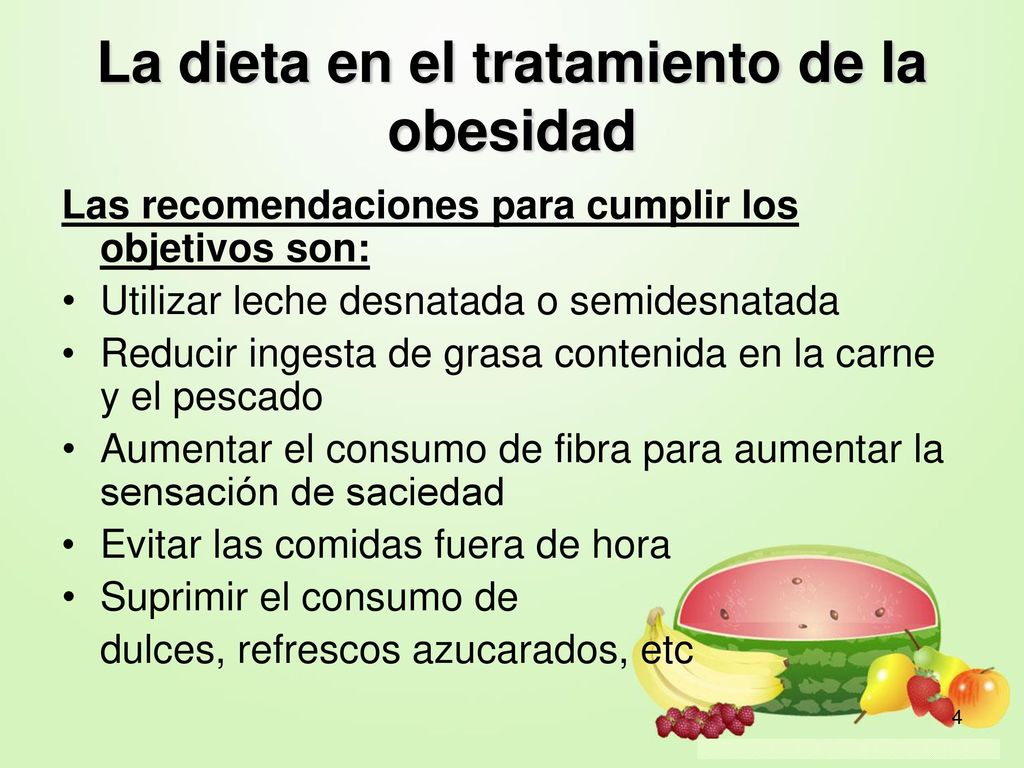 La dieta en el tratamiento de la obesidad

Las recomendaciones para cumplir los objetivos son:

• Utilizar leche desnatada o semidesnatada
• Reducir ingesta de grasa contenida en la carne y el pescado
• Aumentar el consumo de fibra para aumentar la sensación de saciedad
• Evitar las comidas fuera de hora
• Suprimir el consumo de dulces, refrescos azucarados, etc

4